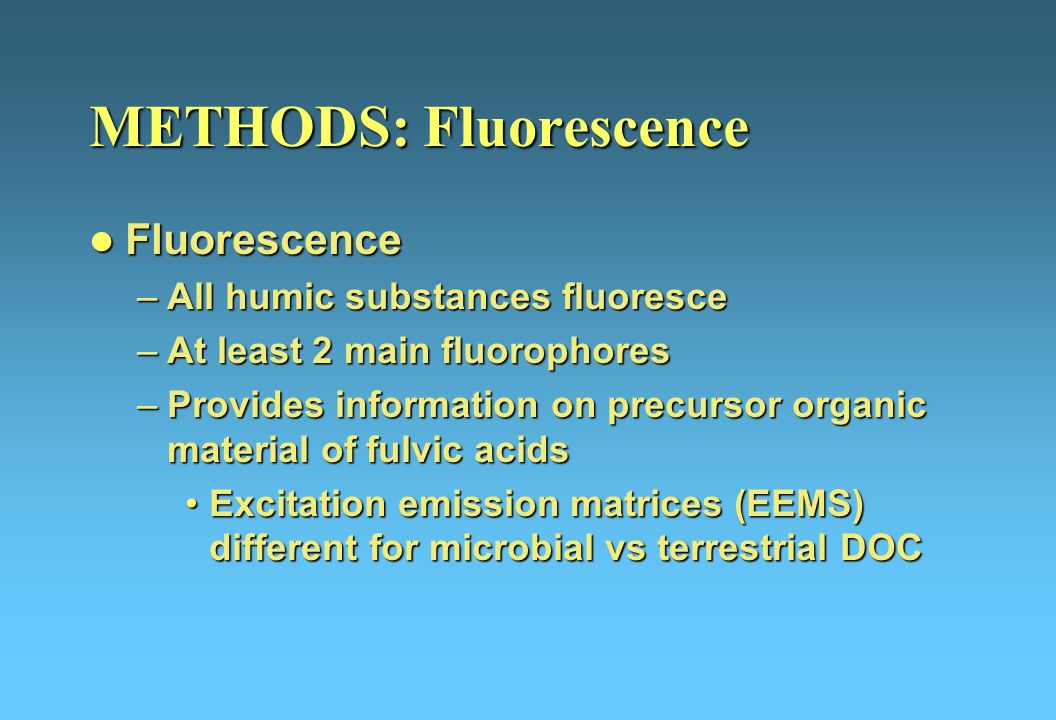 METHODS: Fluorescence

● Fluorescence

– All humic substances fluoresce

– At least 2 main fluorophores

– Provides information on precursor organic material of fulvic acids

• Excitation emission matrices (EEMS) different for microbial vs terrestrial DOC